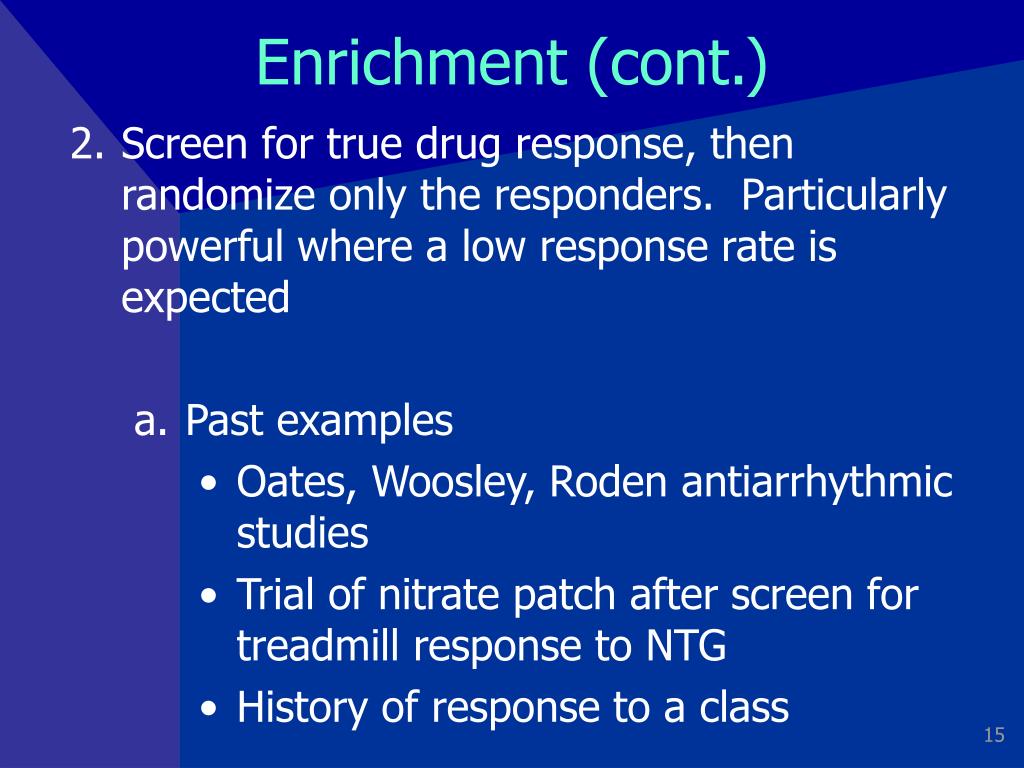 Enrichment (cont.)

2. Screen for true drug response, then randomize only the responders. Particularly powerful where a low response rate is expected

a. Past examples

• Oates, Woosley, Roden antiarrhythmic studies
• Trial of nitrate patch after screen for treadmill response to NTG
• History of response to a class

15